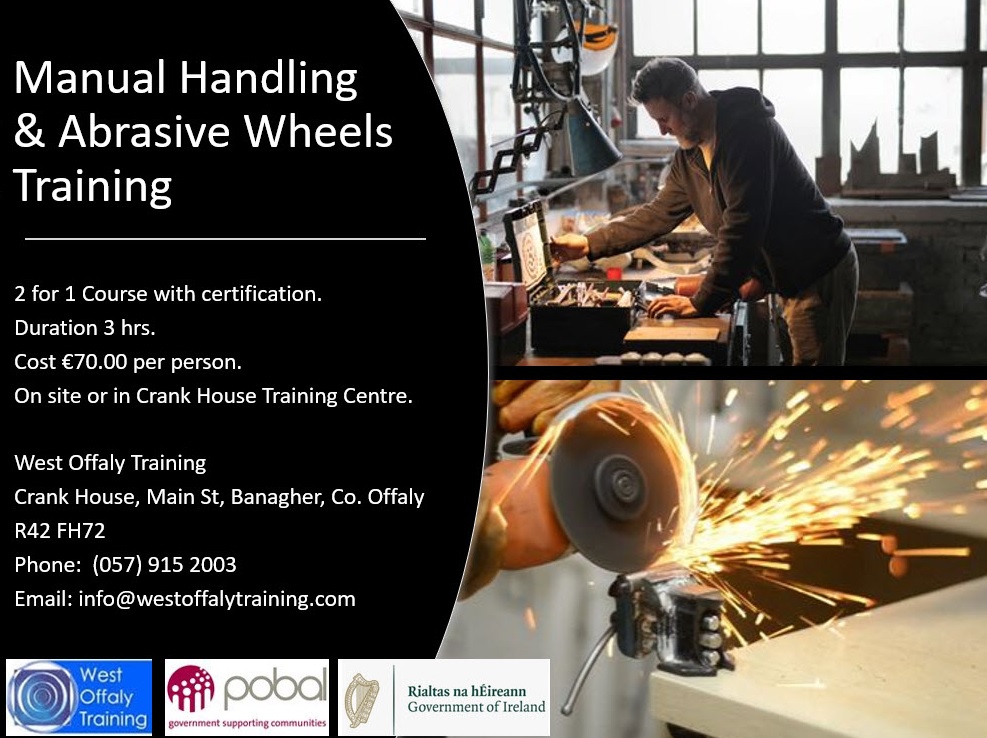 Manual Handling & Abrasive Wheels Training

2 for 1 Course with certification.
Duration 3 hrs.
Cost €70.00 per person.
On site or in Crank House Training Centre.

West Offaly Training
Crank House, Main St, Banagher, Co. Offaly
R42 FH72
Phone: (057) 915 2003
Email: info@westoffalytraining.com

West Offaly Training

pobal
government supporting communities

Rialtas na hÉireann
Government of Ireland